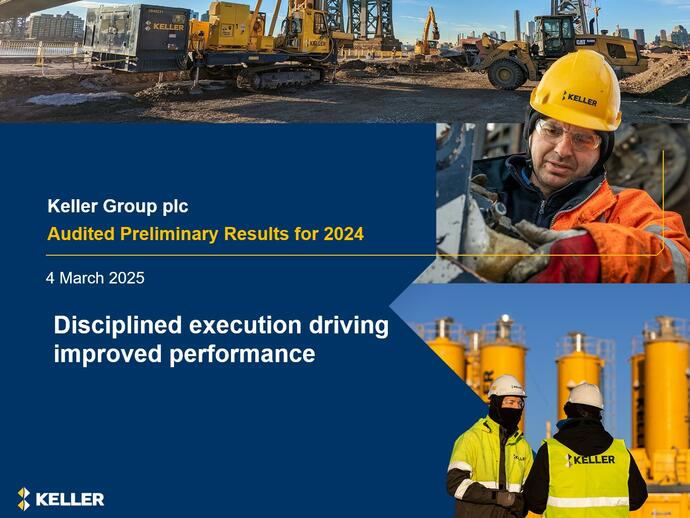 KELLER

KELLER

Keller Group plc

Audited Preliminary Results for 2024

4 March 2025

Disciplined execution driving improved performance

KELLER

KELLER